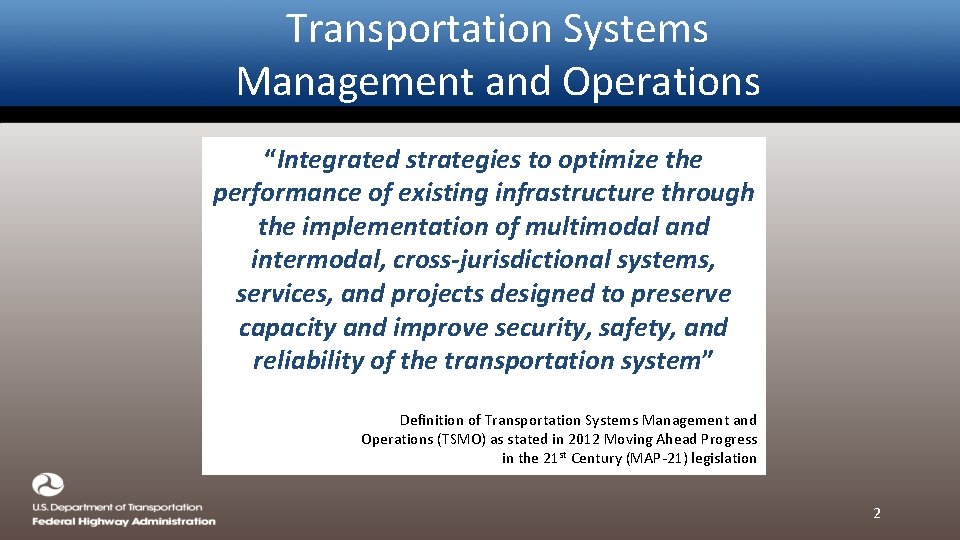 Transportation Systems Management and Operations

"Integrated strategies to optimize the performance of existing infrastructure through the implementation of multimodal and intermodal, cross-jurisdictional systems, services, and projects designed to preserve capacity and improve security, safety, and reliability of the transportation system"

Definition of Transportation Systems Management and Operations (TSMO) as stated in 2012 Moving Ahead Progress in the 21$^{st}$ Century (MAP-21) legislation

U.S. Department of Transportation
Federal Highway Administration

2